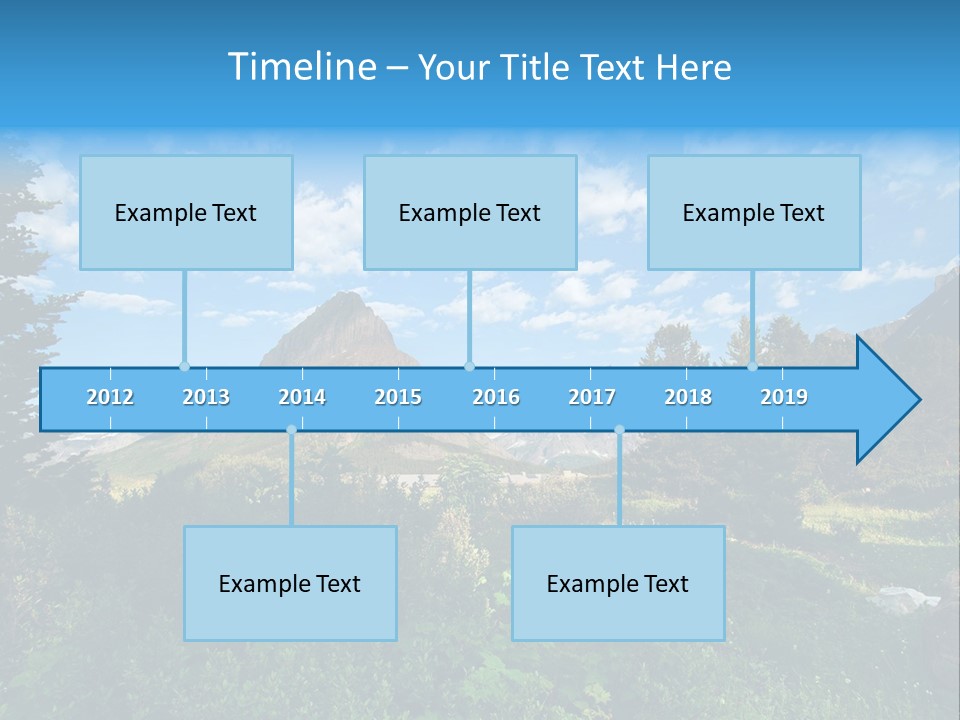 Timeline – Your Title Text Here

Example Text

Example Text

Example Text

2012 2013 2014 2015 2016 2017 2018 2019

Example Text

Example Text